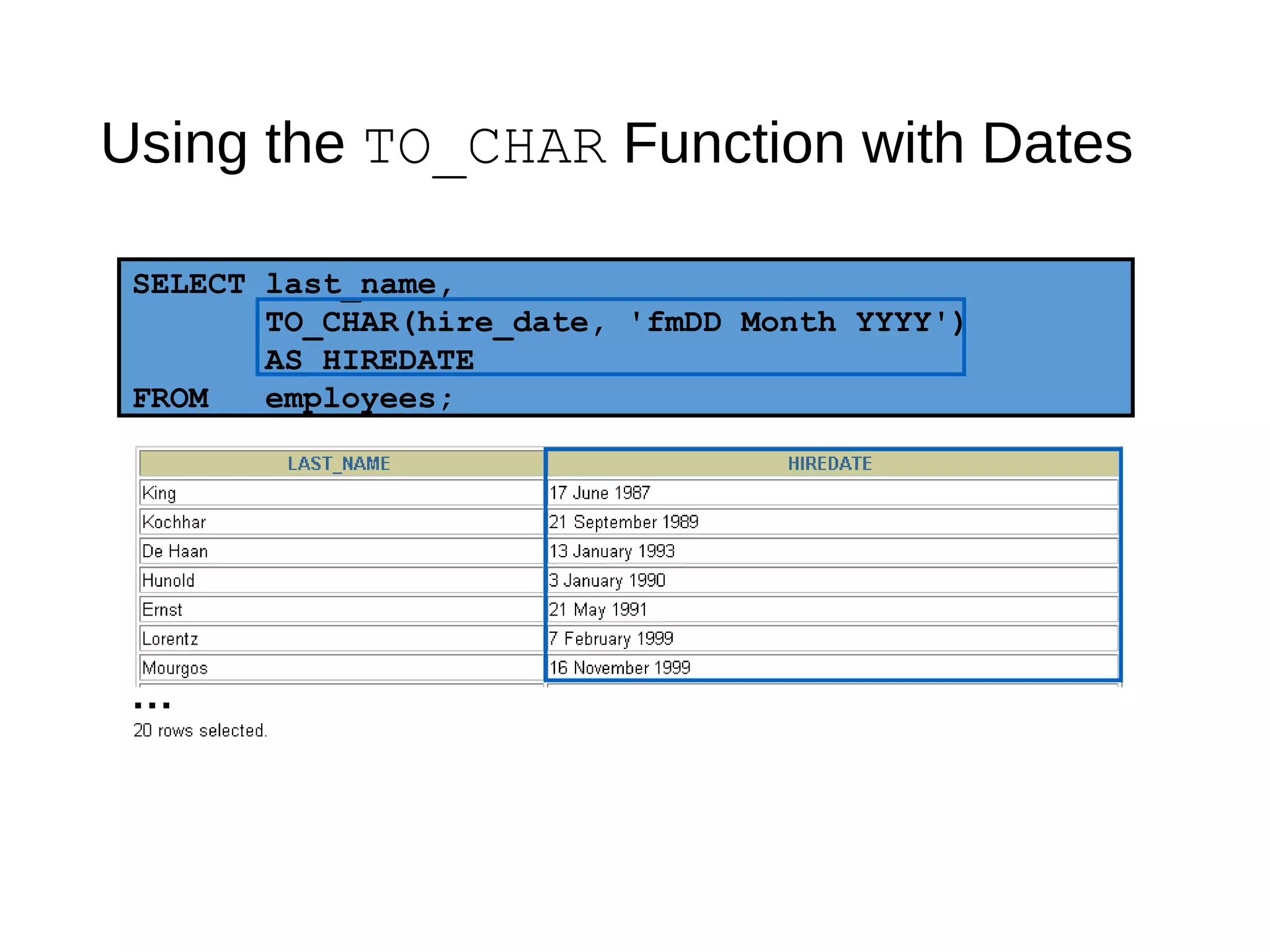 Using the TO_CHAR Function with Dates

SELECT last_name,
TO_CHAR(hire_date, 'fmDD Month YYYY')
AS HIREDATE
FROM employees;

| LAST_NAME | HIREDATE |
|---|---|
| King | 17 June 1987 |
| Kochhar | 21 September 1989 |
| De Haan | 13 January 1993 |
| Hunold | 3 January 1990 |
| Ernst | 21 May 1991 |
| Lorentz | 7 February 1999 |
| Mourgos | 16 November 1999 |

...
20 rows selected.